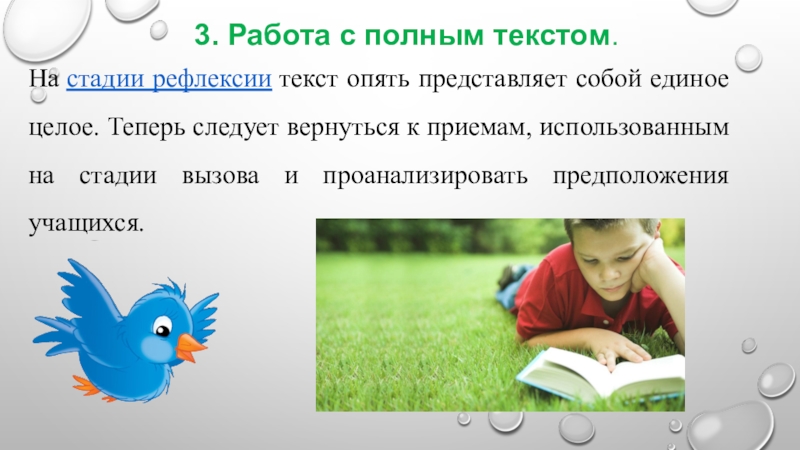 3. Работа с полным текстом.

На стадии рефлексии текст опять представляет собой единое целое. Теперь следует вернуться к приемам, использованным на стадии вызова и проанализировать предположения учащихся.